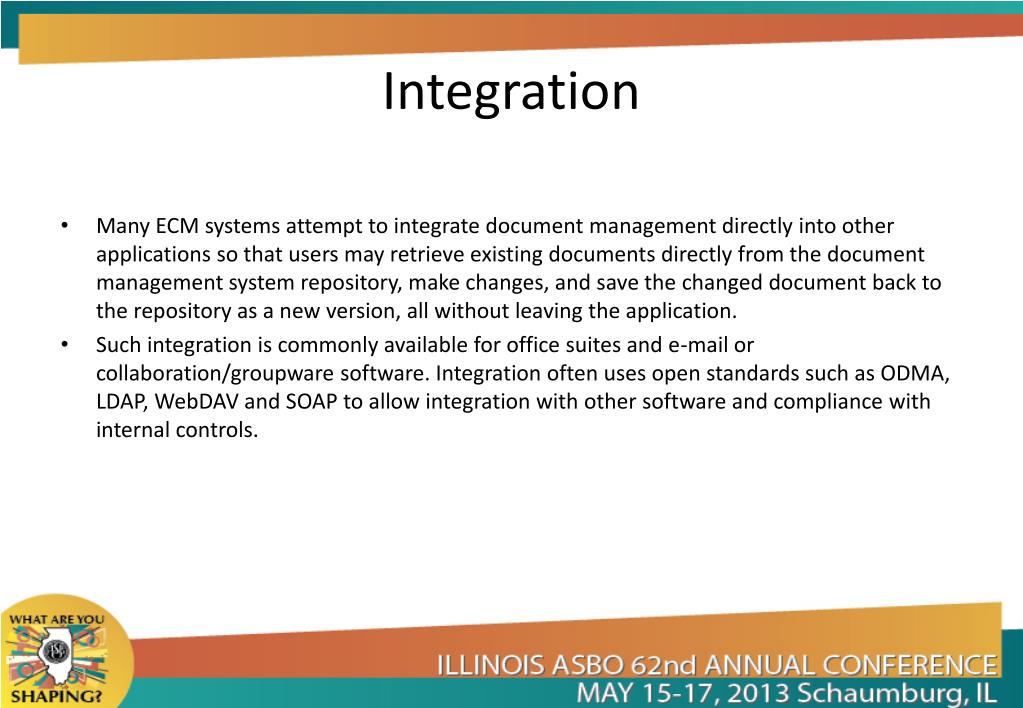 Integration

• Many ECM systems attempt to integrate document management directly into other applications so that users may retrieve existing documents directly from the document management system repository, make changes, and save the changed document back to the repository as a new version, all without leaving the application.
• Such integration is commonly available for office suites and e-mail or collaboration/groupware software. Integration often uses open standards such as ODMA, LDAP, WebDAV and SOAP to allow integration with other software and compliance with internal controls.

WHAT ARE YOU SHAPING?

ILLINOIS ASBO 62nd ANNUAL CONFERENCE
MAY 15-17, 2013 Schaumburg, IL